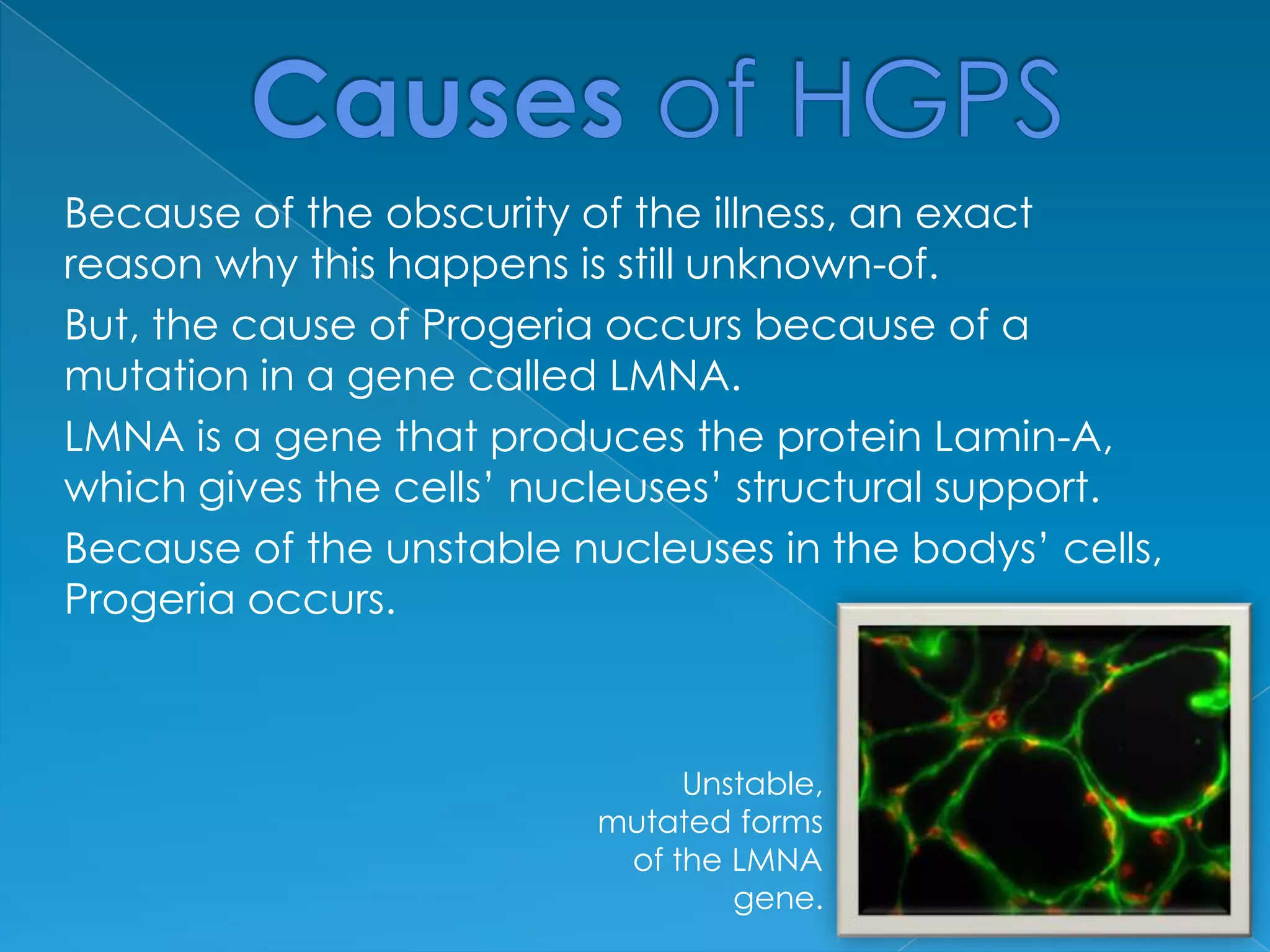 Causes of HGPS

Because of the obscurity of the illness, an exact reason why this happens is still unknown-of.

But, the cause of Progeria occurs because of a mutation in a gene called LMNA.

LMNA is a gene that produces the protein Lamin-A, which gives the cells' nucleuses' structural support.

Because of the unstable nucleuses in the bodys' cells, Progeria occurs.

Unstable, mutated forms of the LMNA gene.